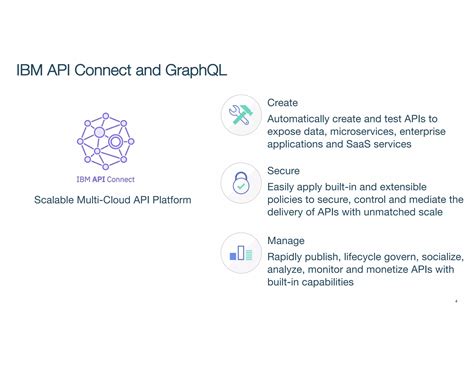 IBM API Connect and GraphQL

IBM API Connect

Scalable Multi-Cloud API Platform

Create
Automatically create and test APIs to expose data, microservices, enterprise applications and SaaS services

Secure
Easily apply built-in and extensible policies to secure, control and mediate the delivery of APIs with unmatched scale

Manage
Rapidly publish, lifecycle govern, socialize, analyze, monitor and monetize APIs with built-in capabilities

4